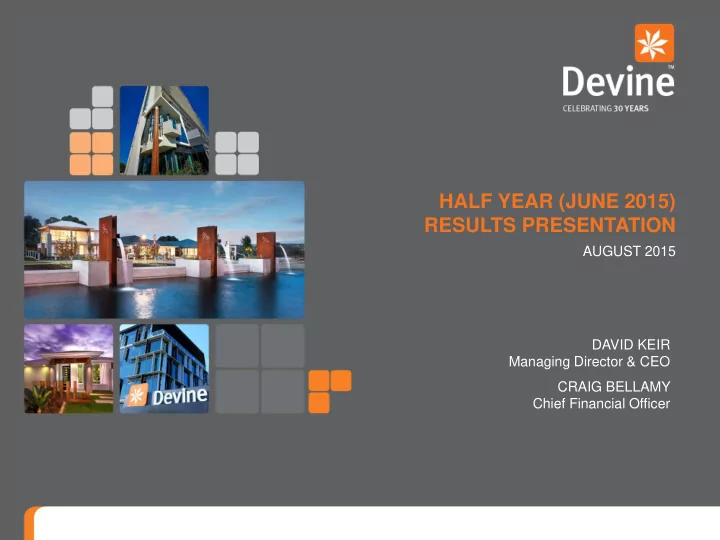 Devine™
CELEBRATING 30 YEARS

HALF YEAR (JUNE 2015) RESULTS PRESENTATION
AUGUST 2015

DAVID KEIR
Managing Director & CEO

CRAIG BELLAMY
Chief Financial Officer

Devine